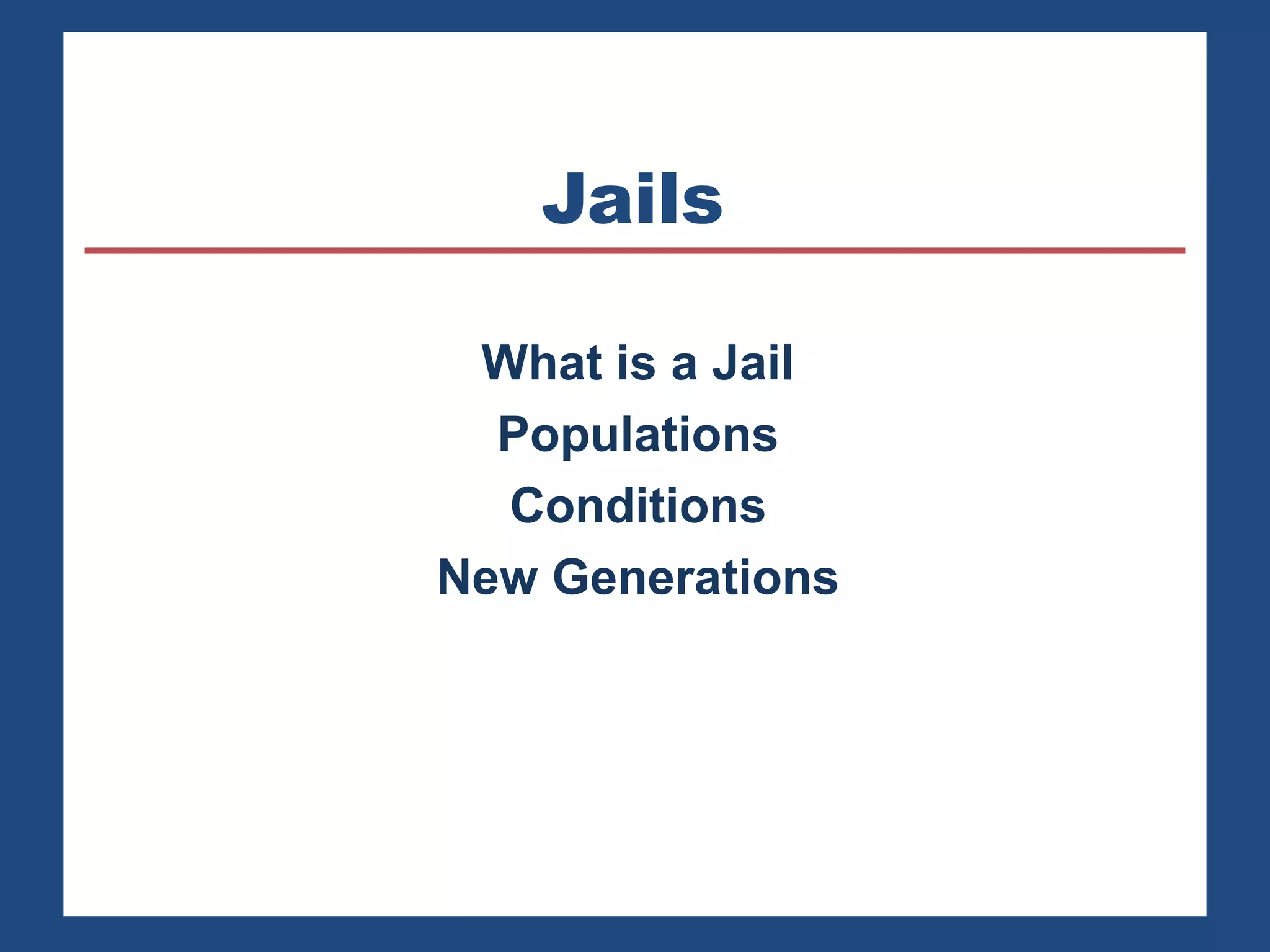 Jails

What is a Jail
Populations
Conditions
New Generations